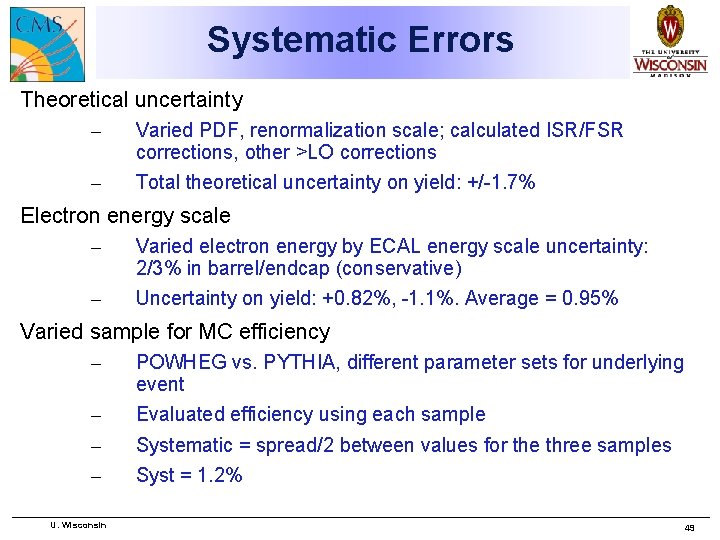 CMS

Systematic Errors

THE UNIVERSITY of WISCONSIN MADISON

Theoretical uncertainty

– Varied PDF, renormalization scale; calculated ISR/FSR corrections, other >LO corrections

– Total theoretical uncertainty on yield: +/-1.7%

Electron energy scale

– Varied electron energy by ECAL energy scale uncertainty: 2/3% in barrel/endcap (conservative)

– Uncertainty on yield: +0.82%, -1.1%. Average = 0.95%

Varied sample for MC efficiency

– POWHEG vs. PYTHIA, different parameter sets for underlying event

– Evaluated efficiency using each sample

– Systematic = spread/2 between values for the three samples

– Syst = 1.2%

U. Wisconsin

49